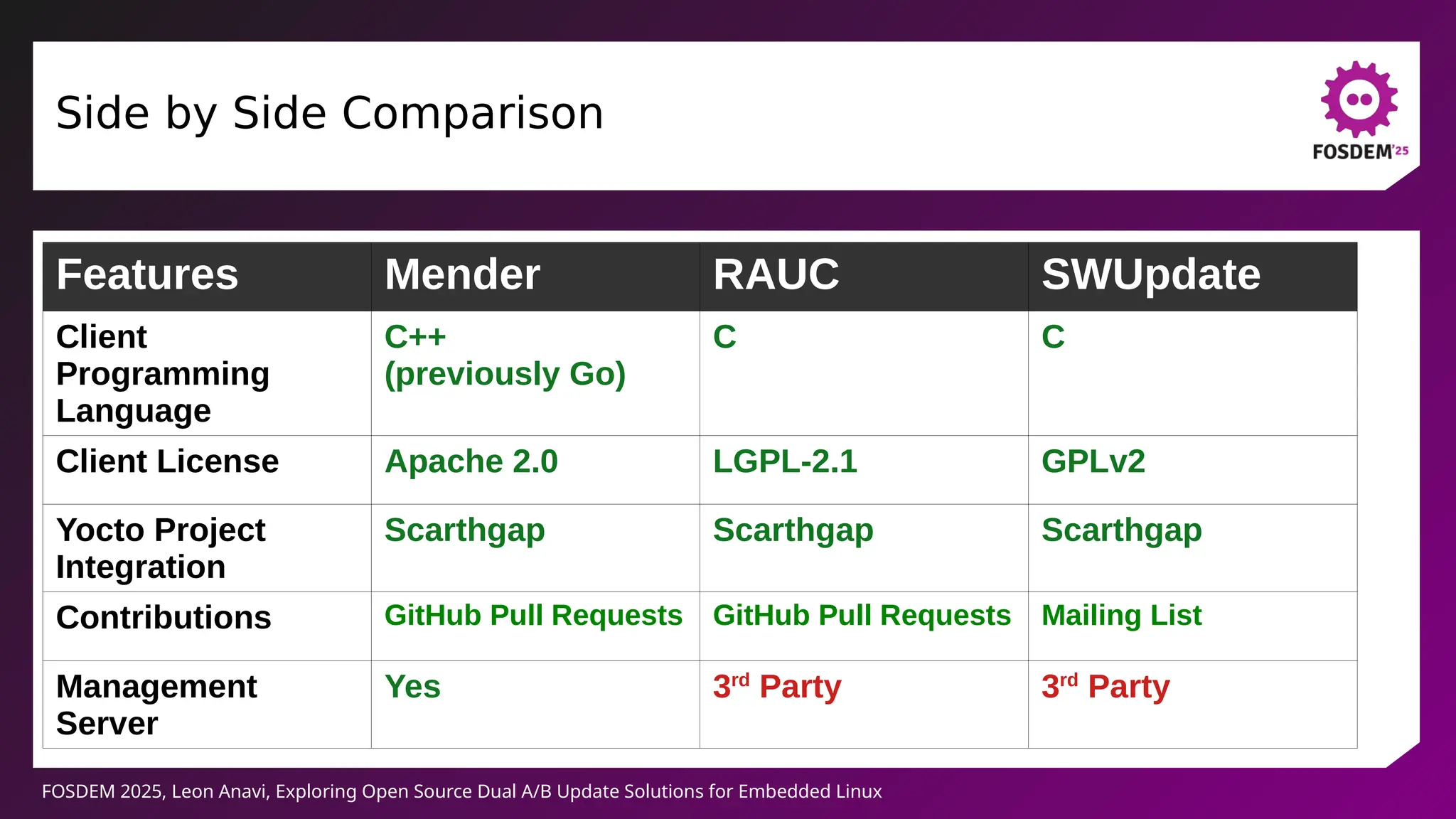 Side by Side Comparison

FOSDEM'25

| Features | Mender | RAUC | SWUpdate |
|---|---|---|---|
| Client Programming Language | C++ (previously Go) | C | C |
| Client License | Apache 2.0 | LGPL-2.1 | GPLv2 |
| Yocto Project Integration | Scarthgap | Scarthgap | Scarthgap |
| Contributions | GitHub Pull Requests | GitHub Pull Requests | Mailing List |
| Management Server | Yes | 3$^{rd}$ Party | 3$^{rd}$ Party |

FOSDEM 2025, Leon Anavi, Exploring Open Source Dual A/B Update Solutions for Embedded Linux